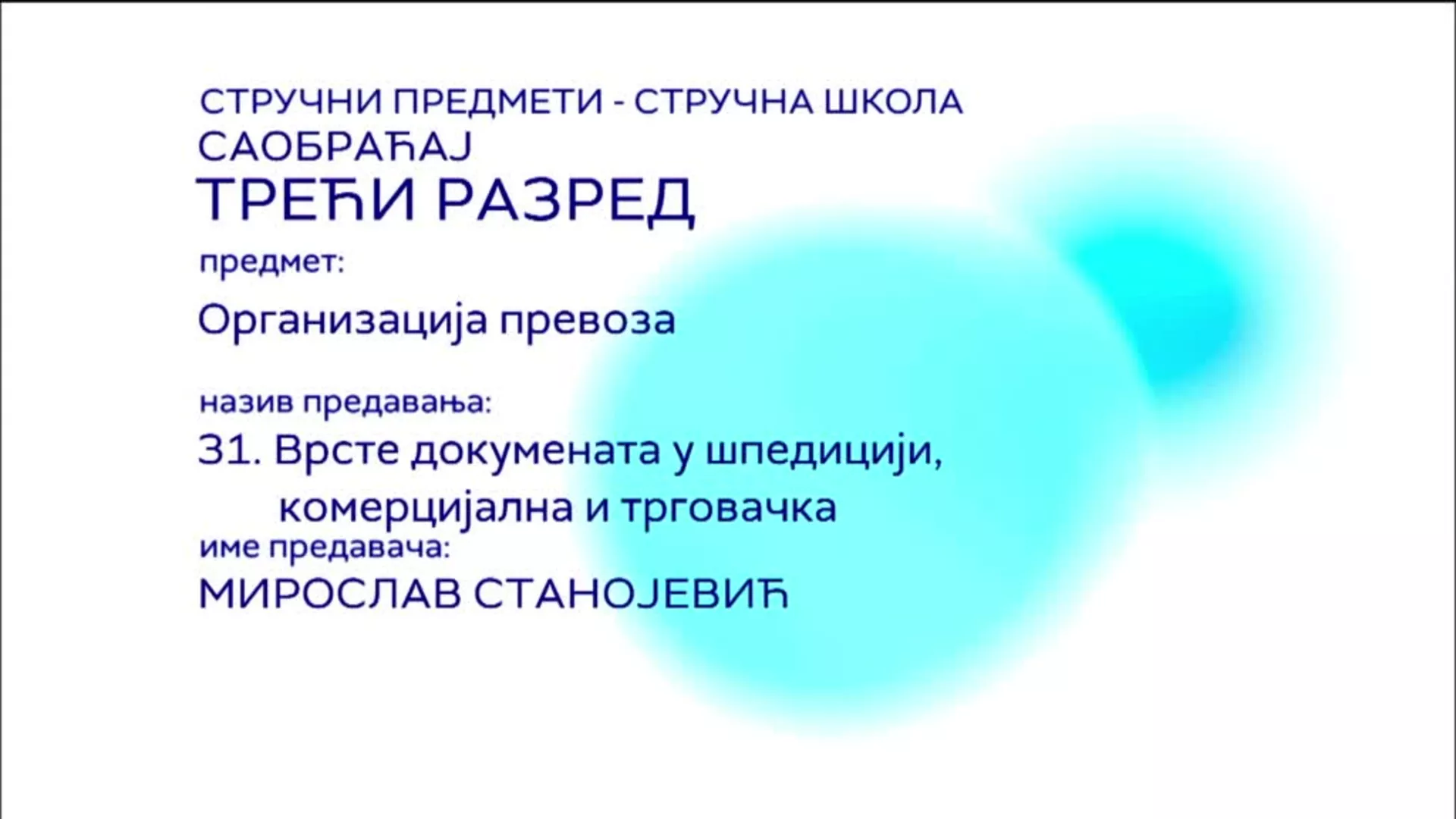 СТРУЧНИ ПРЕДМЕТИ - СТРУЧНА ШКОЛА
САОБРАЋАЈ
ТРЕЋИ РАЗРЕД

предмет:

Организација превоза

назив предавања:

31. Врсте докумената у шпедицији, комерцијална и трговачка

име предавача:

МИРОСЛАВ СТАНОЈЕВИЋ